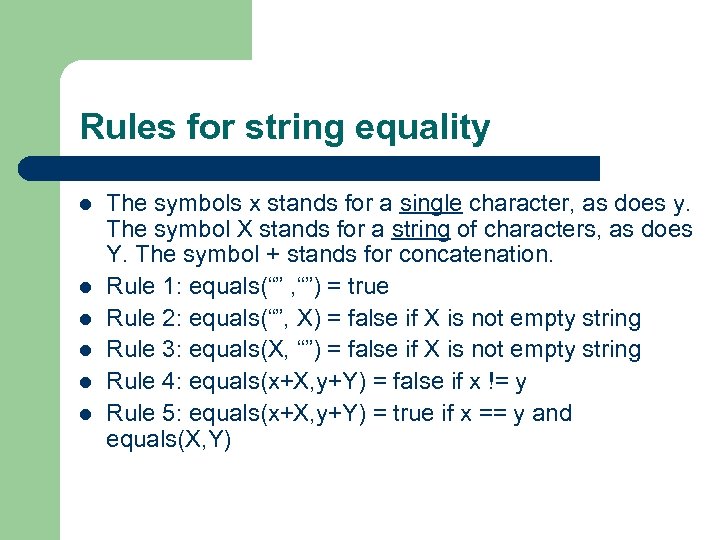 Rules for string equality

- The symbols x stands for a single character, as does y. The symbol X stands for a string of characters, as does Y. The symbol + stands for concatenation.
- Rule 1: equals(“” ,“”) = true
- Rule 2: equals(“”, X) = false if X is not empty string
- Rule 3: equals(X, “”) = false if X is not empty string
- Rule 4: equals(x+X,y+Y) = false if x != y
- Rule 5: equals(x+X,y+Y) = true if x == y and equals(X,Y)